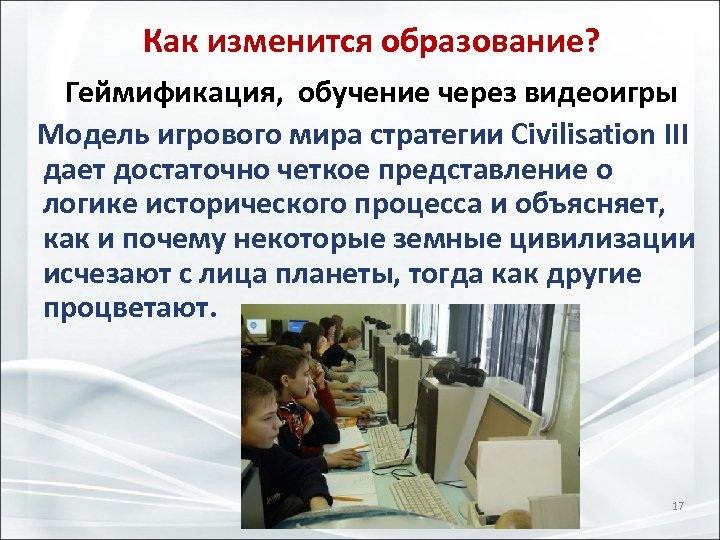 Как изменится образование?

Геймификация, обучение через видеоигры

Модель игрового мира стратегии Civilisation III дает достаточно четкое представление о логике исторического процесса и объясняет, как и почему некоторые земные цивилизации исчезают с лица планеты, тогда как другие процветают.

17